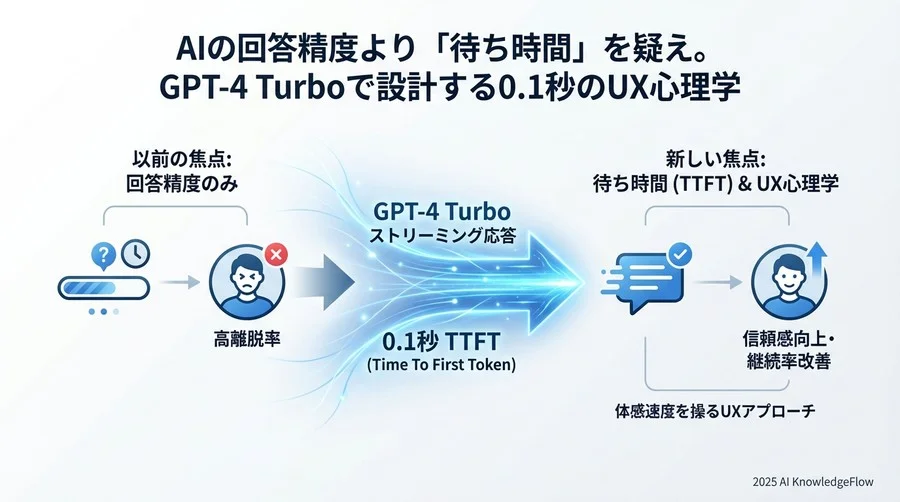 AIの回答精度より「待ち時間」を疑え。
GPT-4 Turboで設計する0.1秒のUX心理学

以前の焦点:
回答精度のみ

高離脱率

GPT-4 Turbo
ストリーミング応答

0.1秒 TTFT
(Time To First Token)

新しい焦点:
待ち時間 (TTFT) & UX心理学

信頼感向上・
継続率改善

体感速度を操るUXアプローチ

2025 AI KnowledgeFlow